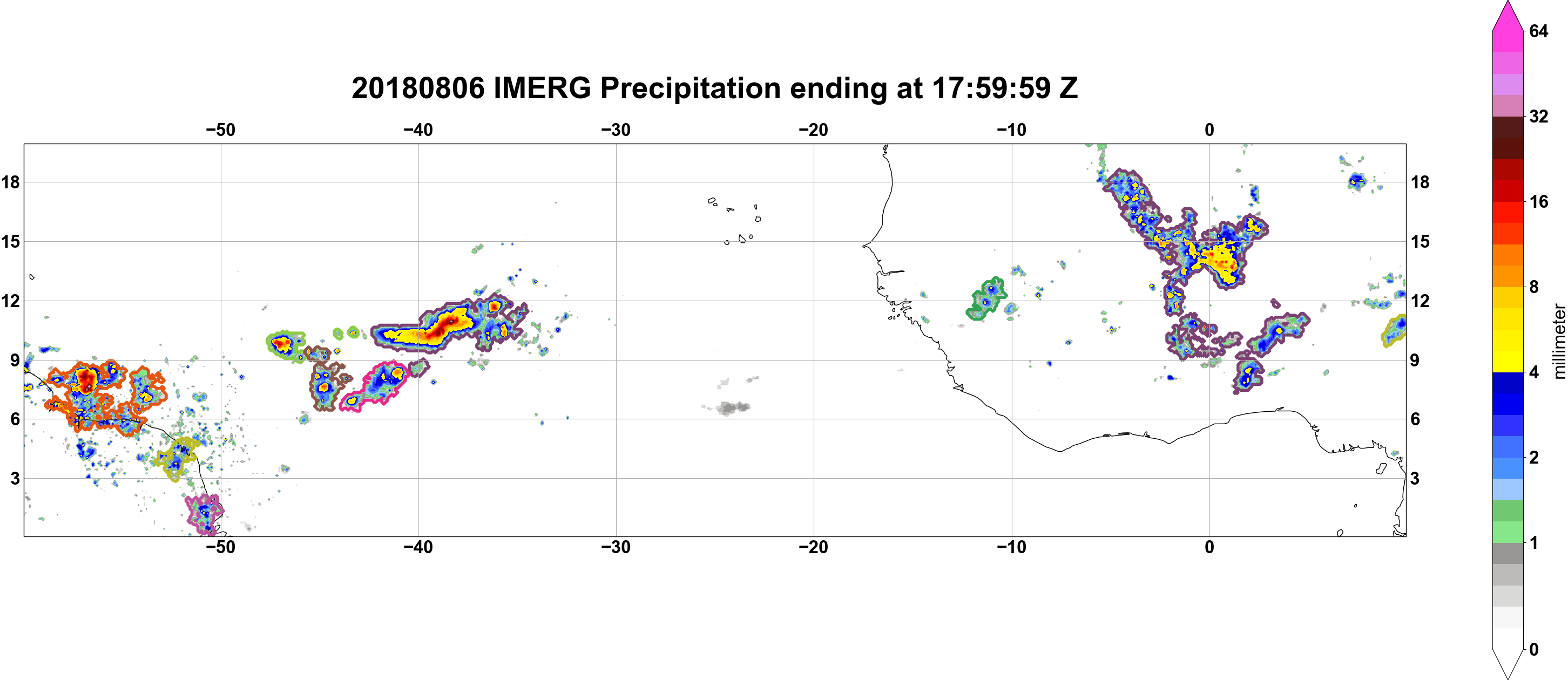 20180806 IMERG Precipitation ending at 17:59:59 Z

−50 −40 −30 −20 −10 0

18
15
12
9
6
3

18
15
12
9
6
3

−50 −40 −30 −20 −10 0

64
32
16
8
4
2
1
0

millimeter